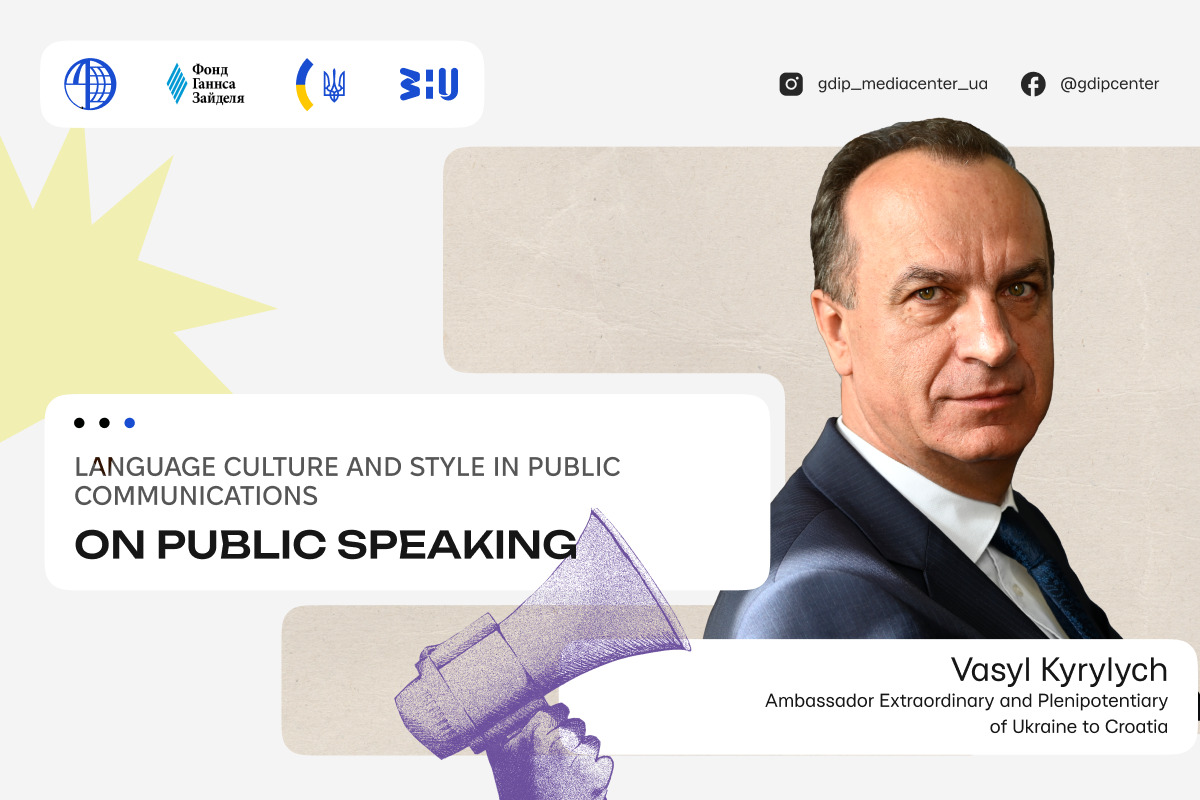 Фонд Ганнса Зайделя

gdip_mediacenter_ua

@gdipcenter

LANGUAGE CULTURE AND STYLE IN PUBLIC COMMUNICATIONS

ON PUBLIC SPEAKING

Vasyl Kyrylych

Ambassador Extraordinary and Plenipotentiary of Ukraine to Croatia